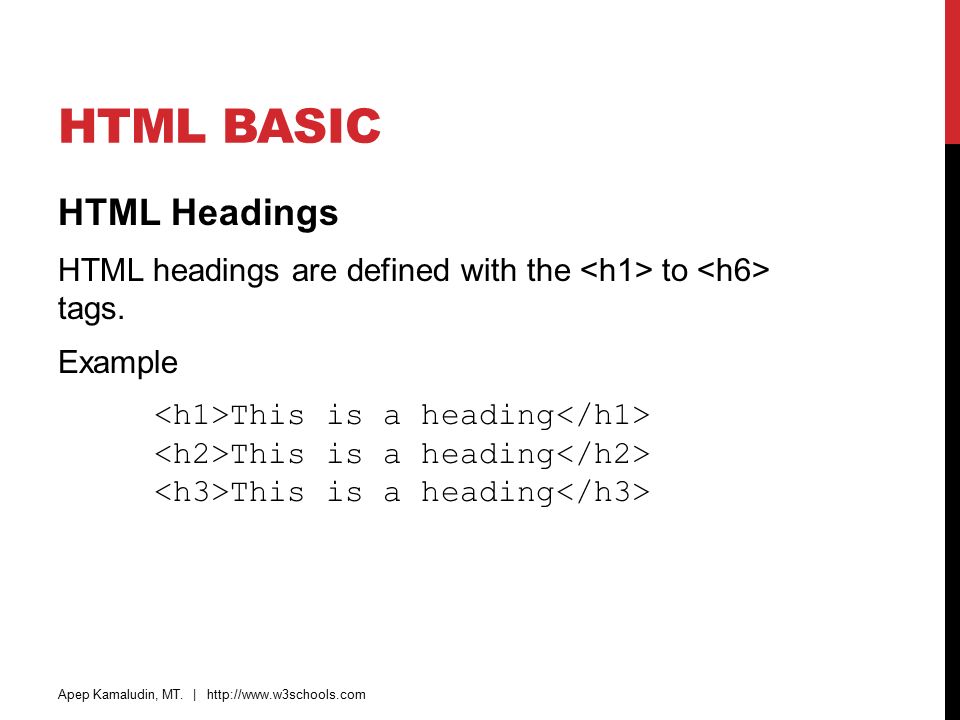 HTML BASIC

HTML Headings

HTML headings are defined with the <h1> to <h6> tags.

Example

<h1>This is a heading</h1>
<h2>This is a heading</h2>
<h3>This is a heading</h3>

Apep Kamaludin, MT. | http://www.w3schools.com